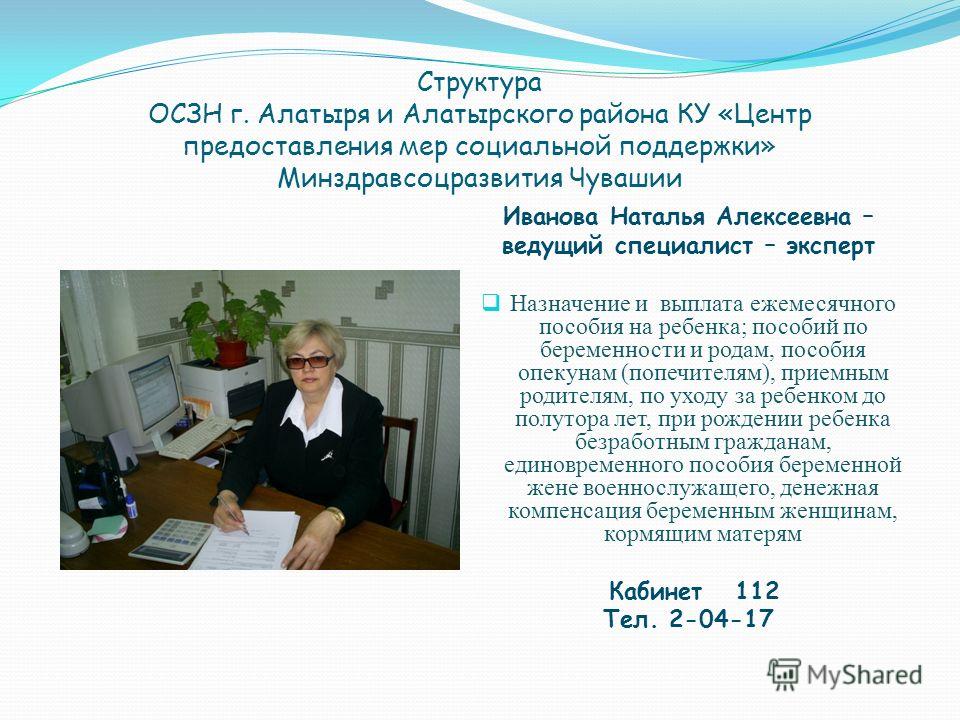 Структура
ОСЗН г. Алатыря и Алатырского района КУ «Центр предоставления мер социальной поддержки» Минздравсоцразвития Чувашии

Иванова Наталья Алексеевна – ведущий специалист – эксперт

Назначение и выплата ежемесячного пособия на ребенка; пособий по беременности и родам, пособия опекунам (попечителям), приемным родителям, по уходу за ребенком до полутора лет, при рождении ребенка безработным гражданам, единовременного пособия беременной жене военнослужащего, денежная компенсация беременным женщинам, кормящим матерям

Кабинет 112
Тел. 2-04-17

MyShared